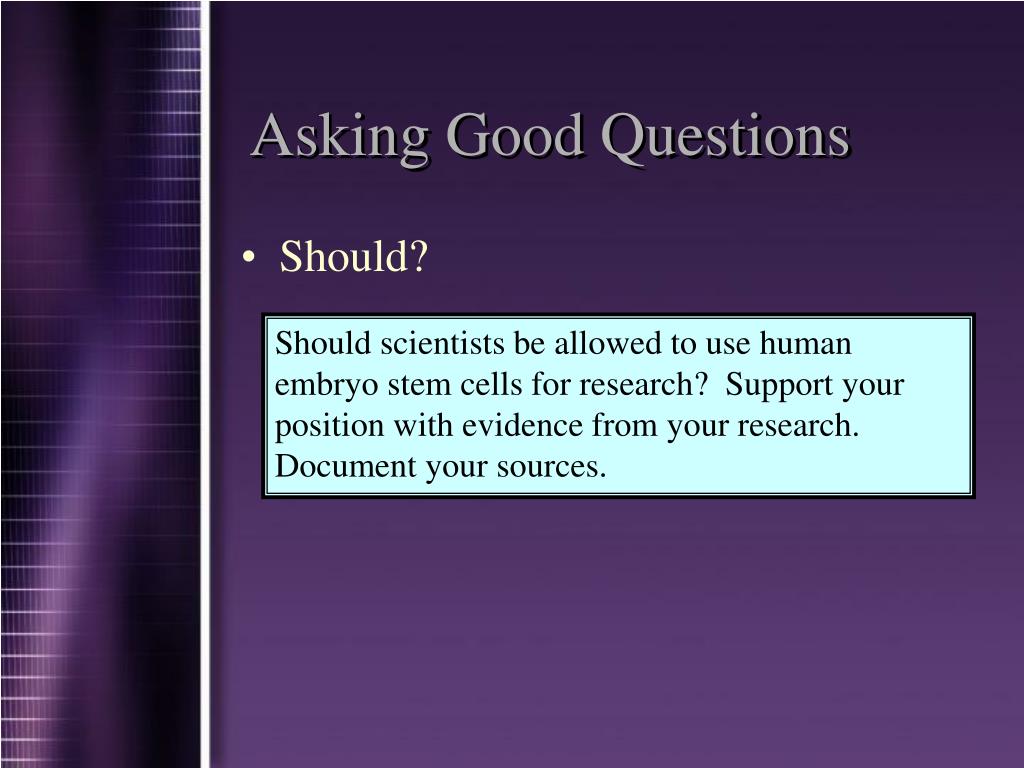 Asking Good Questions

• Should?

Should scientists be allowed to use human embryo stem cells for research? Support your position with evidence from your research. Document your sources.